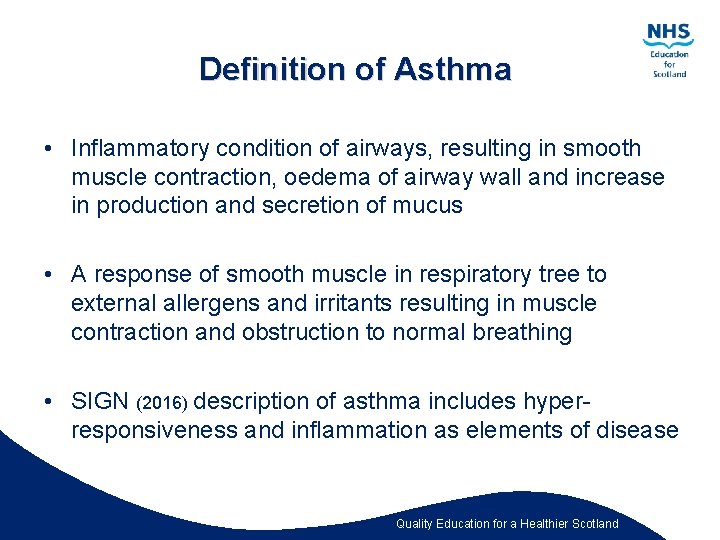 NHS
Education
for
Scotland

Definition of Asthma

• Inflammatory condition of airways, resulting in smooth muscle contraction, oedema of airway wall and increase in production and secretion of mucus

• A response of smooth muscle in respiratory tree to external allergens and irritants resulting in muscle contraction and obstruction to normal breathing

• SIGN (2016) description of asthma includes hyper-responsiveness and inflammation as elements of disease

Quality Education for a Healthier Scotland